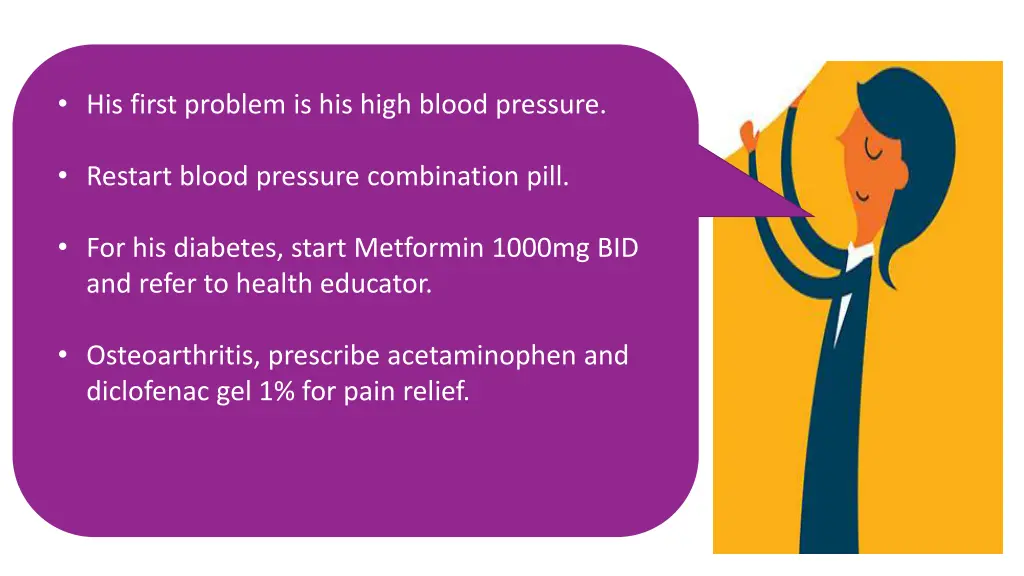 • His first problem is his high blood pressure.

• Restart blood pressure combination pill.

• For his diabetes, start Metformin 1000mg BID and refer to health educator.

• Osteoarthritis, prescribe acetaminophen and diclofenac gel 1% for pain relief.